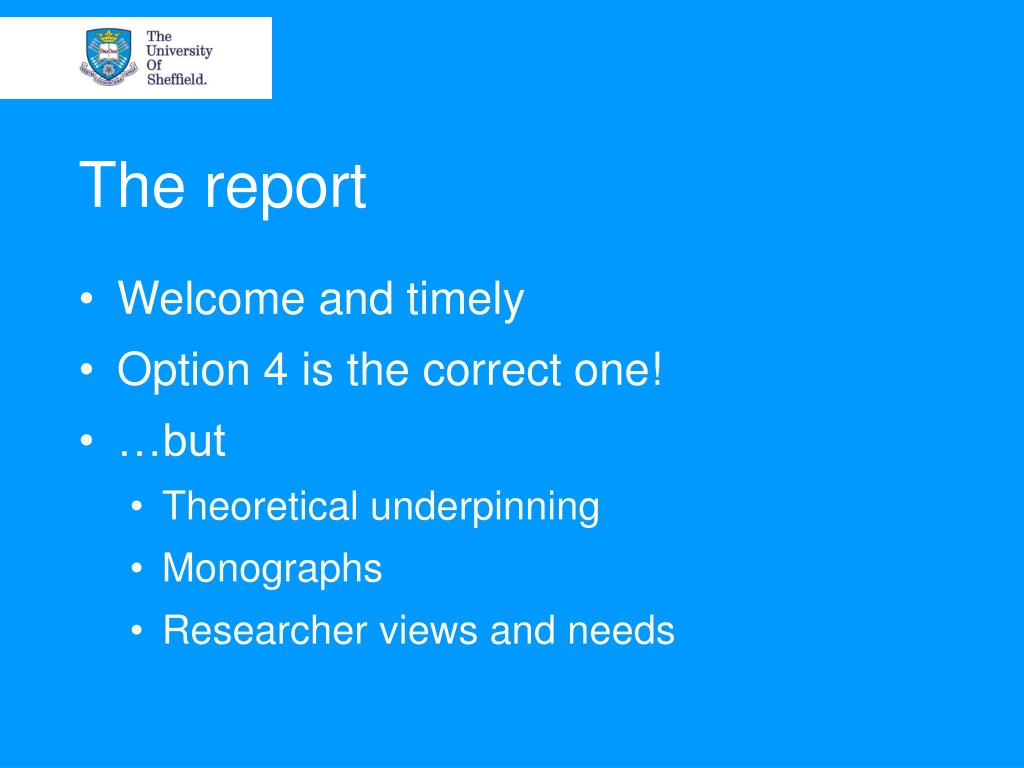 The University Of Sheffield.

The report

• Welcome and timely
• Option 4 is the correct one!
• …but
  • Theoretical underpinning
  • Monographs
  • Researcher views and needs